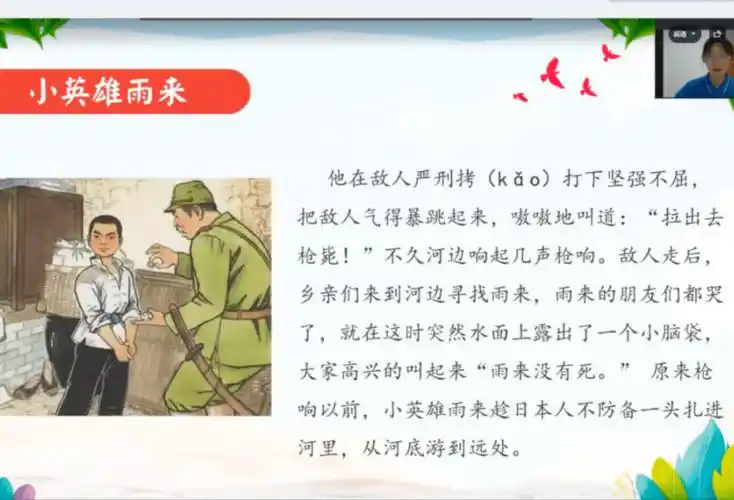 小英雄雨来

他在敌人严刑拷（kǎo）打下坚强不屈，把敌人气得暴跳起来，嗷嗷地叫道：“拉出去枪毙！”不久河边响起几声枪响。敌人走后，乡亲们来到河边寻找雨来，雨来的朋友们都哭了，就在这时突然水面上露出了一个小脑袋，大家高兴的叫起来“雨来没有死。” 原来枪响以前，小英雄雨来趁日本人不防备一头扎进河里，从河底游到远处。